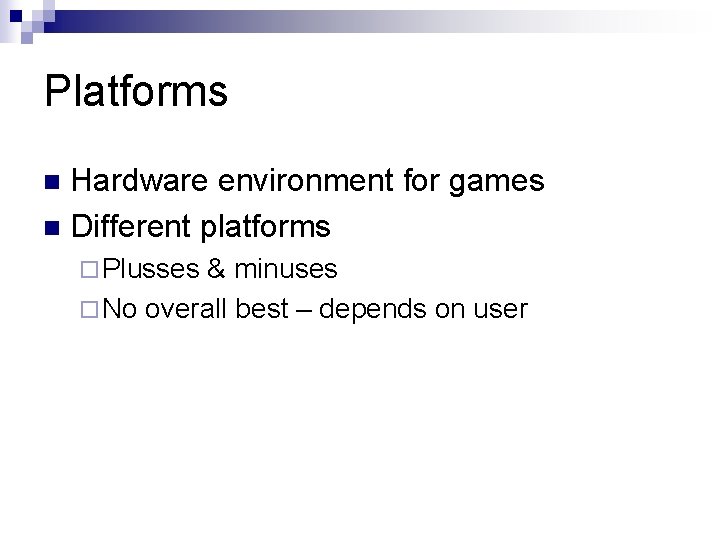 Platforms

- Hardware environment for games
- Different platforms
  - Plusses & minuses
  - No overall best – depends on user